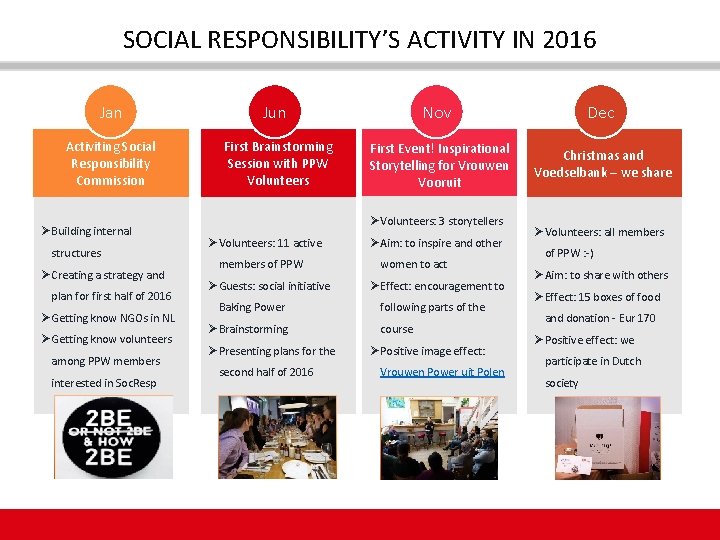 SOCIAL RESPONSIBILITY'S ACTIVITY IN 2016

Jan

Activiting Social Responsibility Commission

➤Building internal structures
➤Creating a strategy and plan for first half of 2016
➤Getting know NGOs in NL
➤Getting know volunteers among PPW members interested in SocResp

2BE OR NOT 2BE & HOW 2BE

Jun

First Brainstorming Session with PPW Volunteers

➤Volunteers: 11 active members of PPW
➤Guests: social initiative Baking Power
➤Brainstorming
➤Presenting plans for the second half of 2016

Nov

First Event! Inspirational Storytelling for Vrouwen Vooruit

➤Volunteers: 3 storytellers
➤Aim: to inspire and other women to act
➤Effect: encouragement to following parts of the course
➤Positive image effect: Vrouwen Power uit Polen

Dec

Christmas and Voedselbank – we share

➤Volunteers: all members of PPW :-)
➤Aim: to share with others
➤Effect: 15 boxes of food and donation - Eur 170
➤Positive effect: we participate in Dutch society